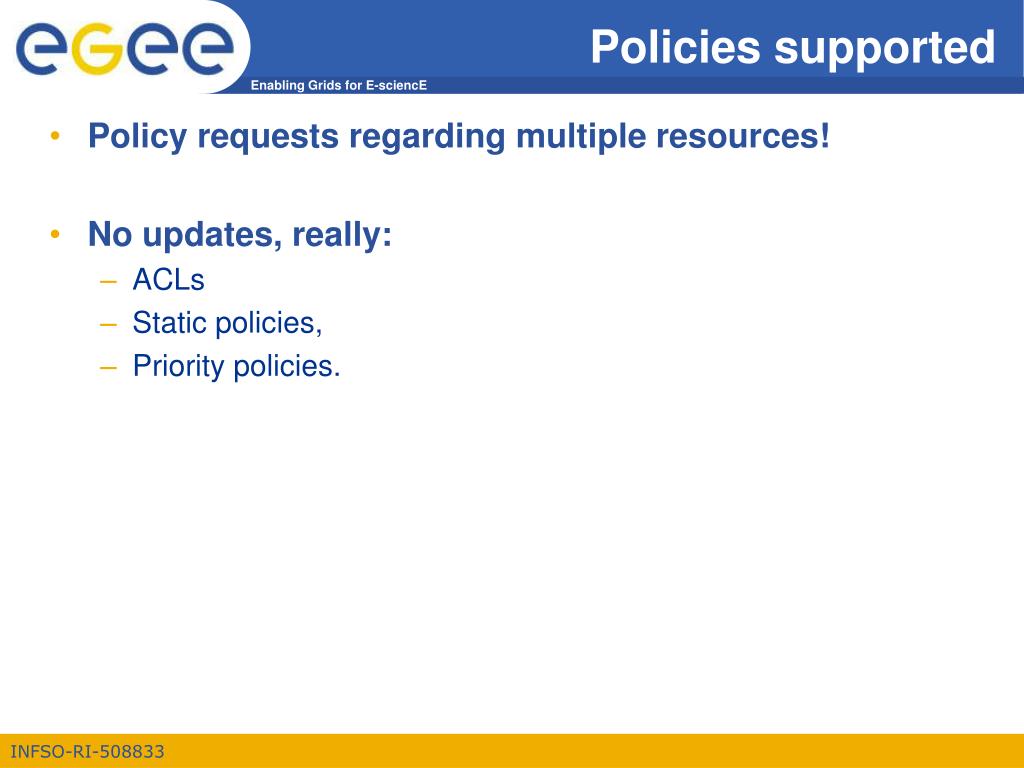 eGee

Enabling Grids for E-sciencE

Policies supported

• Policy requests regarding multiple resources!

• No updates, really:
– ACLs
– Static policies,
– Priority policies.

INFSO-RI-508833